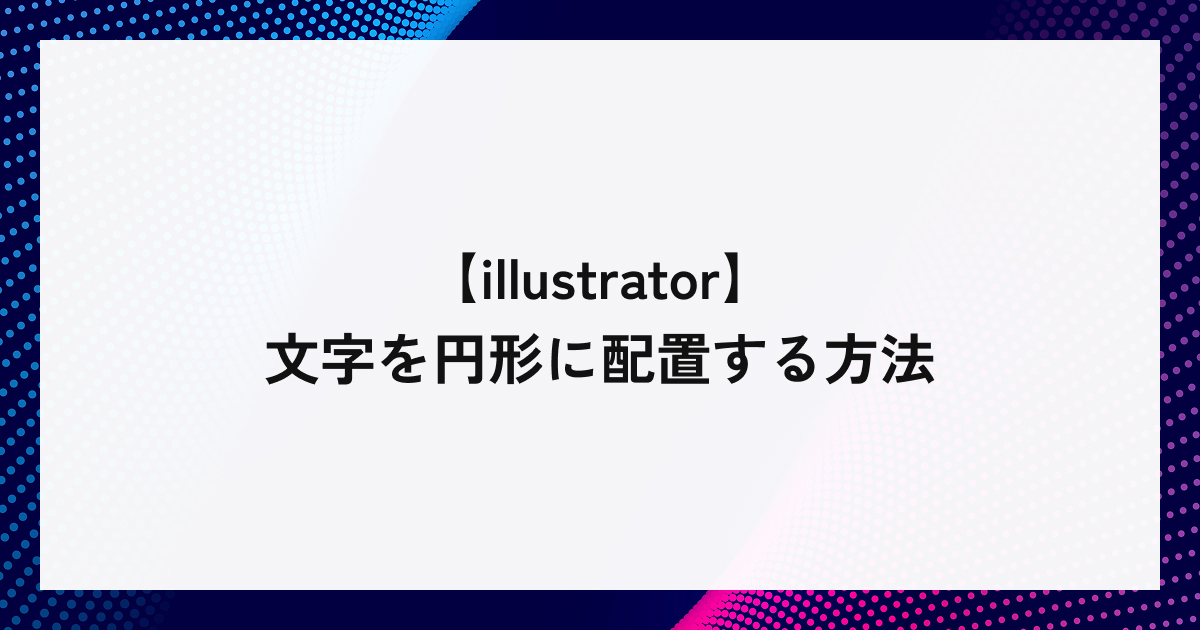 【illustrator】
文字を円形に配置する方法